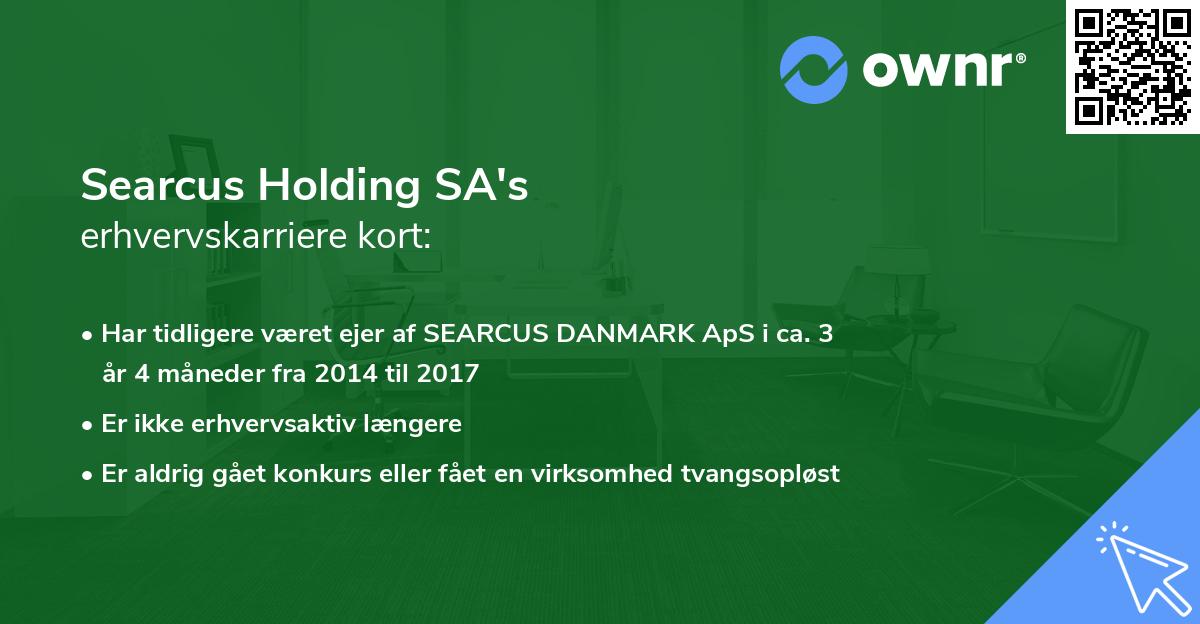 ownr®

Searcus Holding SA's
erhvervskarriere kort:

• Har tidligere været ejer af SEARCUS DANMARK ApS i ca. 3 år 4 måneder fra 2014 til 2017
• Er ikke erhvervsaktiv længere
• Er aldrig gået konkurs eller fået en virksomhed tvangsopløst